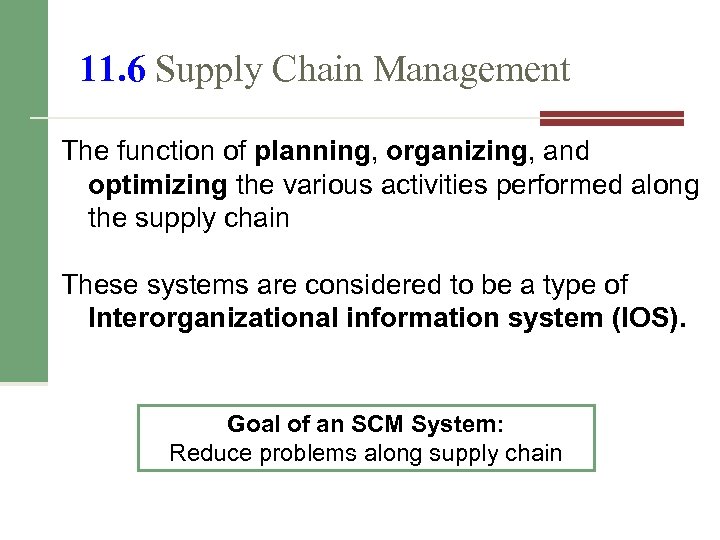 11.6 Supply Chain Management

The function of planning, organizing, and optimizing the various activities performed along the supply chain

These systems are considered to be a type of Interorganizational information system (IOS).

Goal of an SCM System:
Reduce problems along supply chain